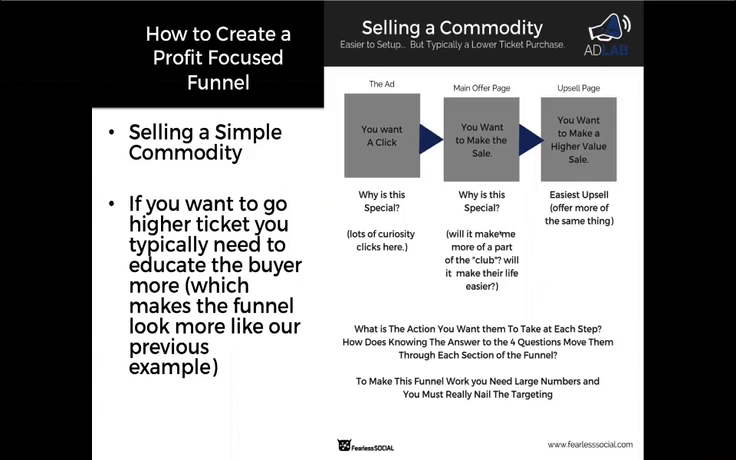 How to Create a Profit Focused Funnel

• Selling a Simple Commodity

• If you want to go higher ticket you typically need to educate the buyer more (which makes the funnel look more like our previous example)

Selling a Commodity

Easier to Setup... But Typically a Lower Ticket Purchase.

ADLAB

The Ad

You want A Click

Why is this Special?

(lots of curiosity clicks here.)

Main Offer Page

You Want to Make the Sale.

Why is this Special?

(will it make me more of a part of the "club"? will it make their life easier?)

Upsell Page

You Want to Make a Higher Value Sale.

Easiest Upsell (offer more of the same thing)

What is The Action You Want them To Take at Each Step? How Does Knowing The Answer to the 4 Questions Move Them Through Each Section of the Funnel?

To Make This Funnel Work you Need Large Numbers and You Must Really Nail The Targeting

FearlessSOCIAL

www.fearlesssocial.com